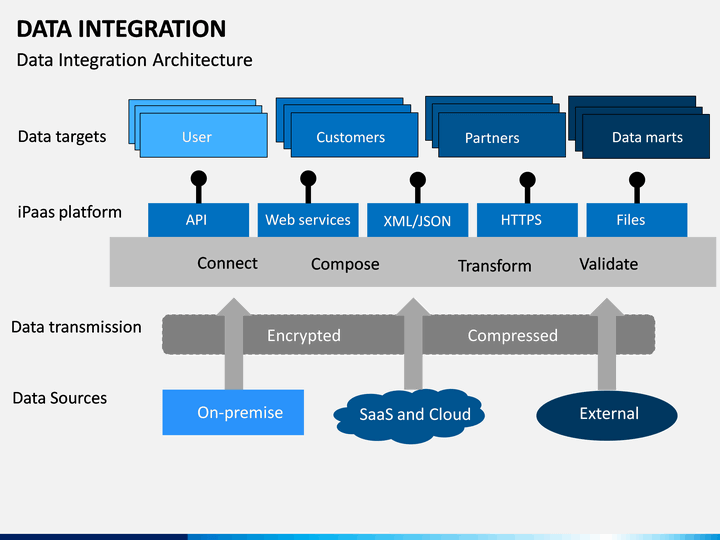 DATA INTEGRATION

Data Integration Architecture

Data targets

User

Customers

Partners

Data marts

iPaas platform

API

Web services

XML/JSON

HTTPS

Files

Connect

Compose

Transform

Validate

Data transmission

Encrypted

Compressed

Data Sources

On-premise

SaaS and Cloud

External